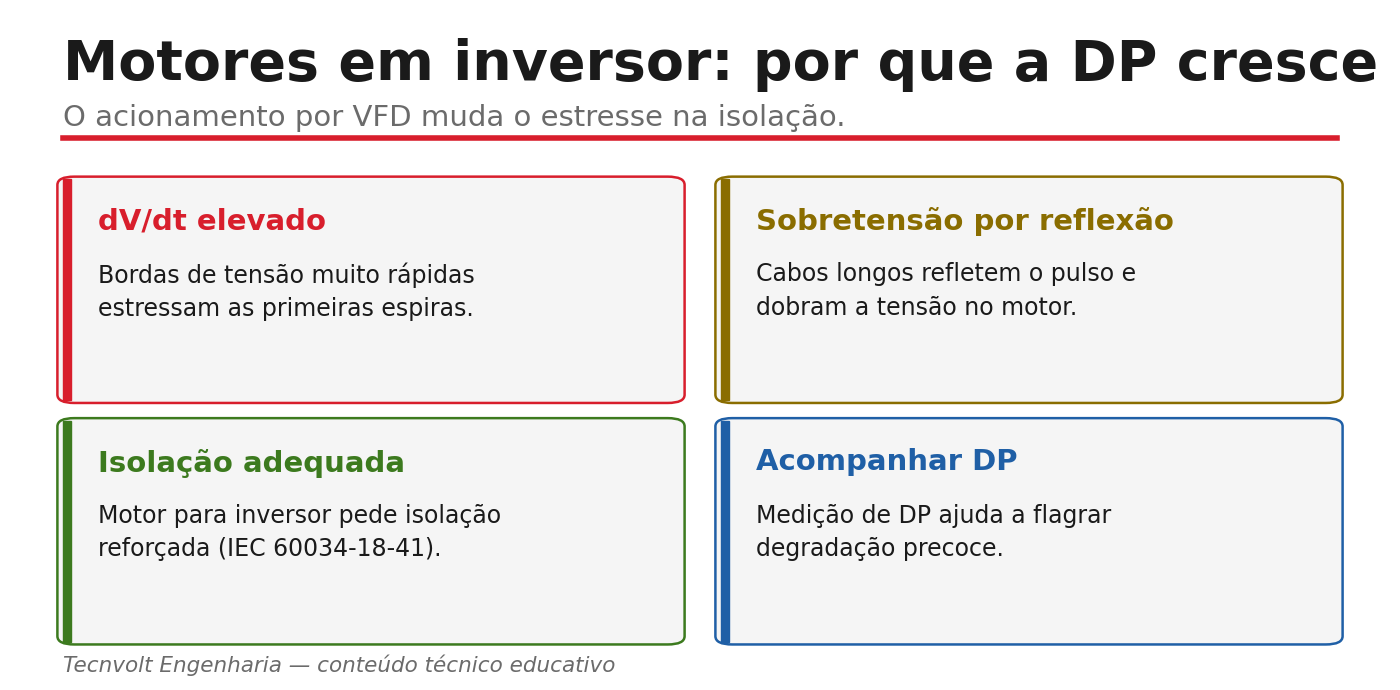 Motores em inversor: por que a DP cresce

O acionamento por VFD muda o estresse na isolação.

dV/dt elevado

Bordas de tensão muito rápidas estressam as primeiras espiras.

Sobretensão por reflexão

Cabos longos refletem o pulso e dobram a tensão no motor.

Isolação adequada

Motor para inversor pede isolação reforçada (IEC 60034-18-41).

Acompanhar DP

Medição de DP ajuda a flagrar degradação precoce.

Tecnvolt Engenharia — conteúdo técnico educativo